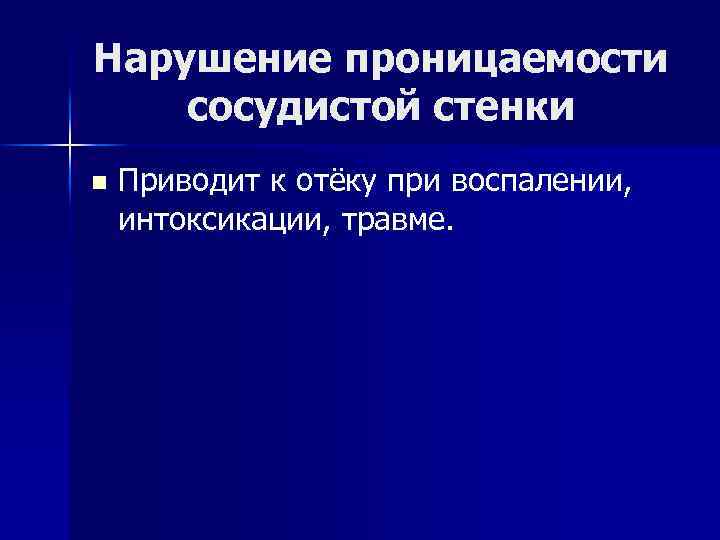 Нарушение проницаемости сосудистой стенки

Приводит к отёку при воспалении, интоксикации, травме.